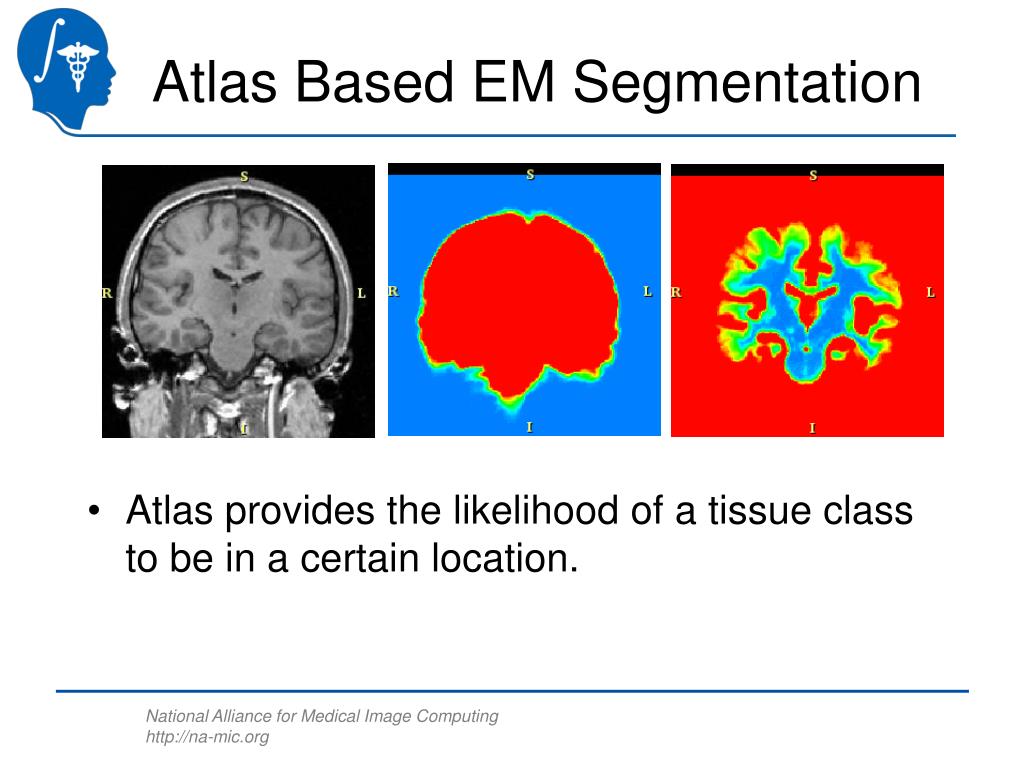 Atlas Based EM Segmentation

S
R
L
I

S
R
L
I

S
R
L
I

• Atlas provides the likelihood of a tissue class to be in a certain location.

National Alliance for Medical Image Computing
http://na-mic.org